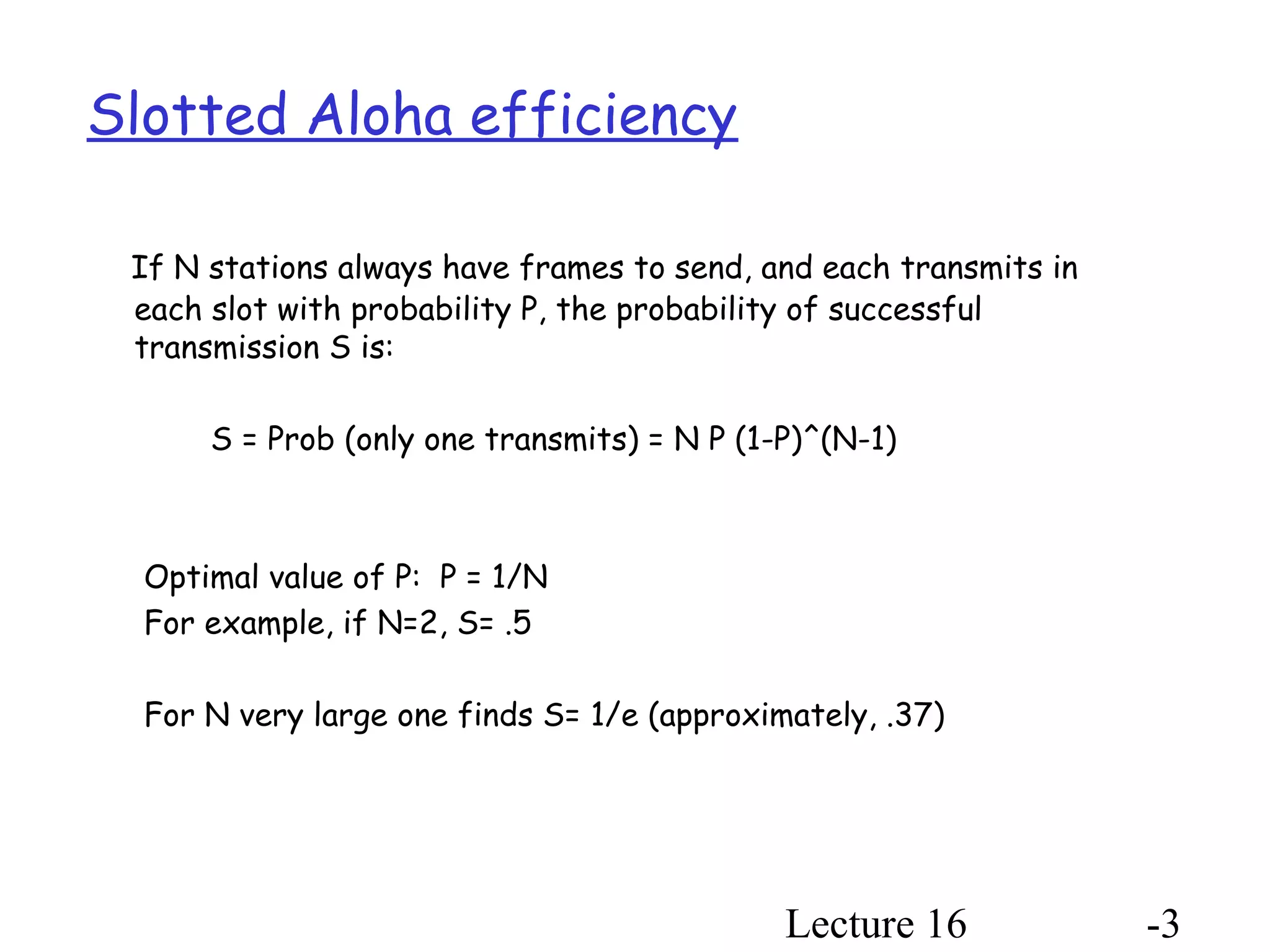 Slotted Aloha efficiency

If N stations always have frames to send, and each transmits in each slot with probability P, the probability of successful transmission S is:

S = Prob (only one transmits) = N P (1-P)^(N-1)

Optimal value of P: P = 1/N
For example, if N=2, S= .5

For N very large one finds S= 1/e (approximately, .37)

Lecture 16 -3